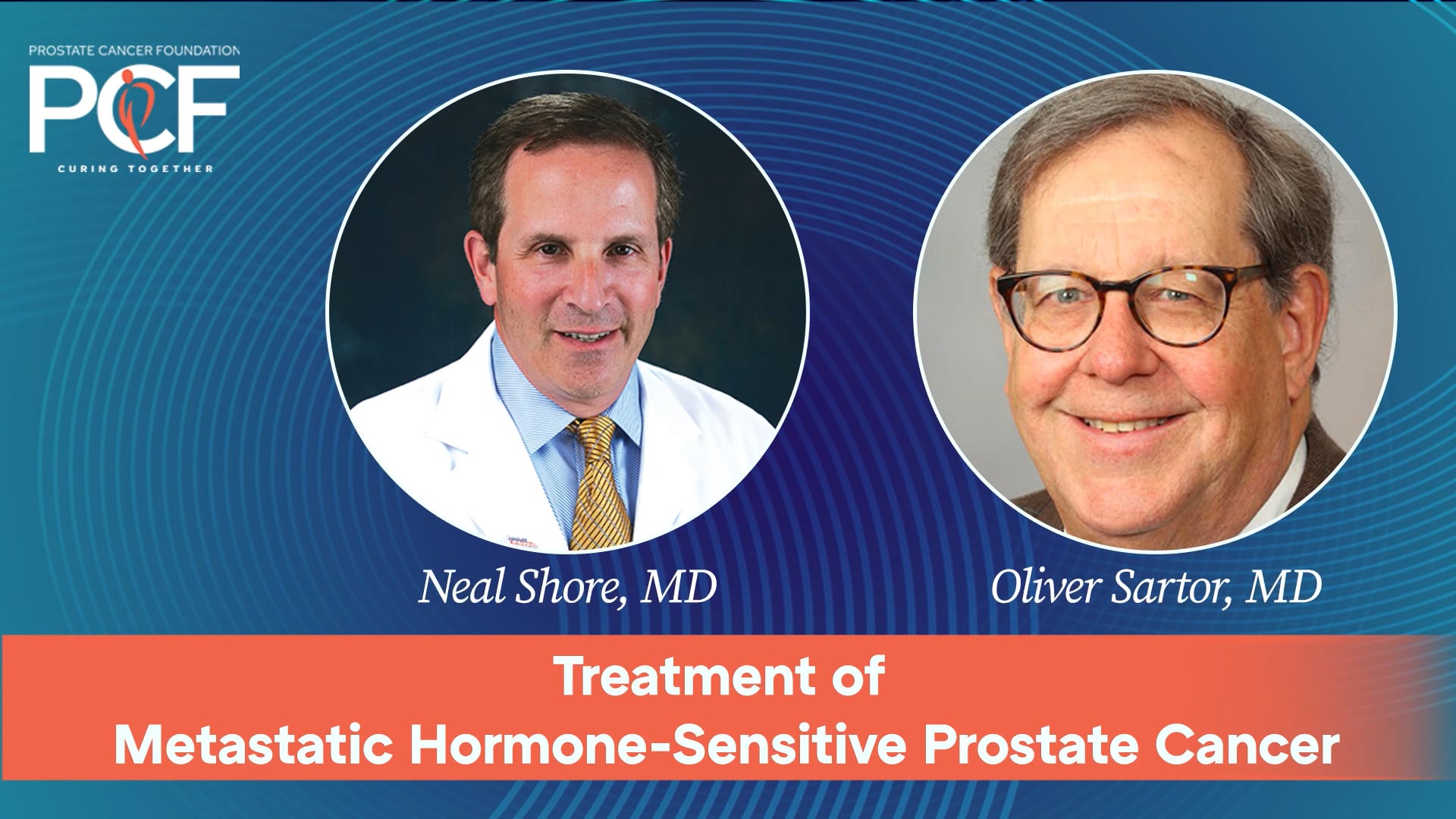 PROSTATE CANCER FOUNDATION
PCF
CURING TOGETHER

Neal Shore, MD

Oliver Sartor, MD

Treatment of
Metastatic Hormone-Sensitive Prostate Cancer